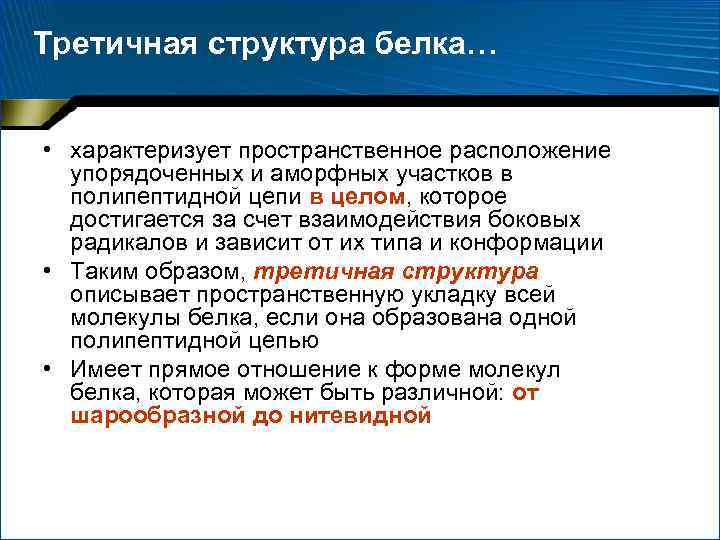 Третичная структура белка…

• характеризует пространственное расположение упорядоченных и аморфных участков в полипептидной цепи в целом, которое достигается за счет взаимодействия боковых радикалов и зависит от их типа и конформации

• Таким образом, третичная структура описывает пространственную укладку всей молекулы белка, если она образована одной полипептидной цепью

• Имеет прямое отношение к форме молекул белка, которая может быть различной: от шарообразной до нитевидной